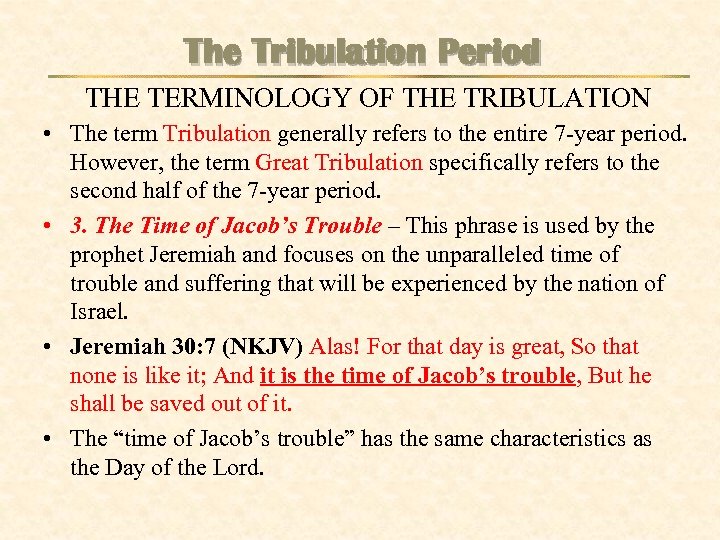 The Tribulation Period

THE TERMINOLOGY OF THE TRIBULATION

• The term Tribulation generally refers to the entire 7-year period. However, the term Great Tribulation specifically refers to the second half of the 7-year period.

• 3. The Time of Jacob's Trouble – This phrase is used by the prophet Jeremiah and focuses on the unparalleled time of trouble and suffering that will be experienced by the nation of Israel.

• Jeremiah 30:7 (NKJV) Alas! For that day is great, So that none is like it; And it is the time of Jacob's trouble, But he shall be saved out of it.

• The "time of Jacob's trouble" has the same characteristics as the Day of the Lord.